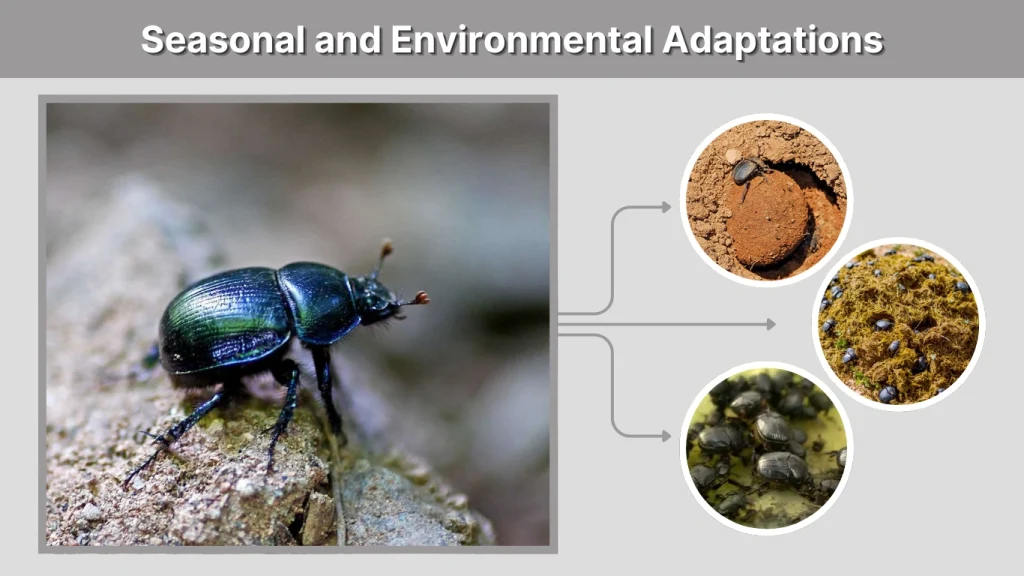 Seasonal and Environmental Adaptations